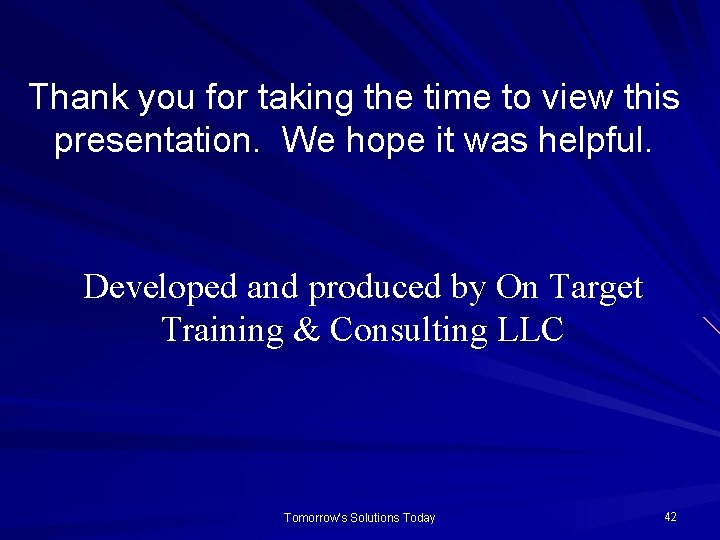 Thank you for taking the time to view this presentation.  We hope it was helpful.

Developed and produced by On Target Training & Consulting LLC

Tomorrow's Solutions Today

42